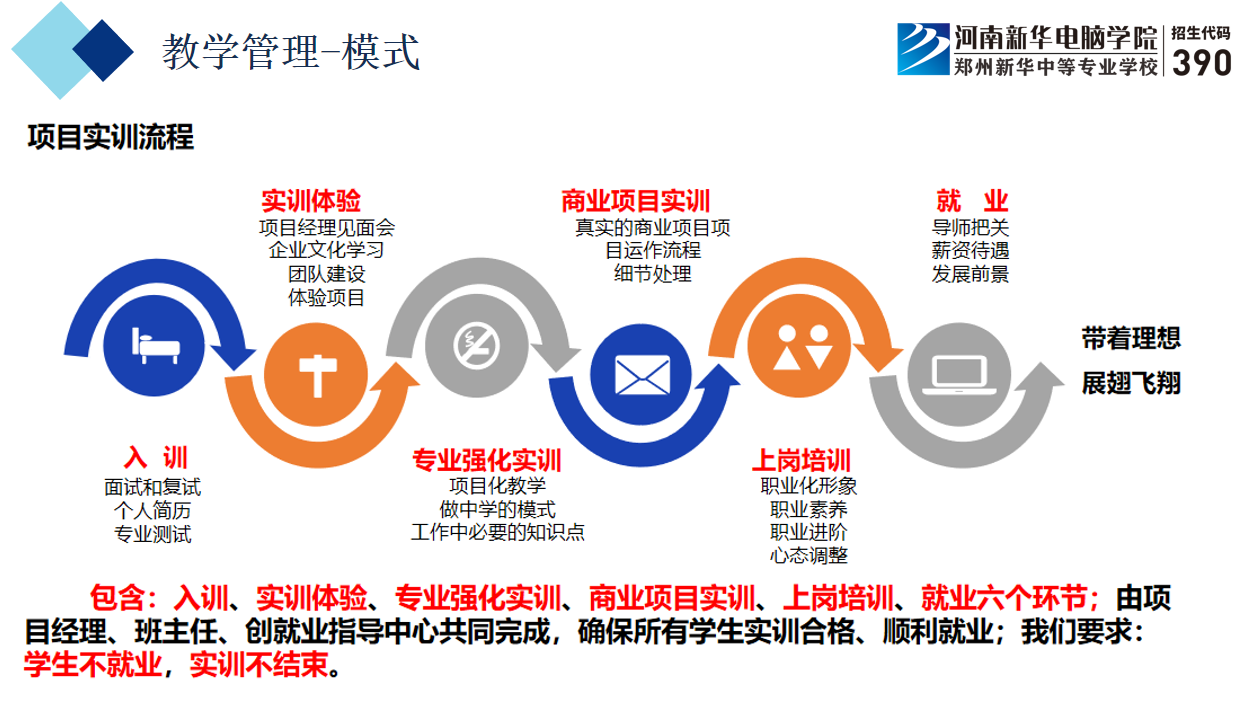 教学管理-模式

河南新华电脑学院
郑州新华中等专业学校
招生代码
390

项目实训流程

实训体验
项目经理见面会
企业文化学习
团队建设
体验项目

商业项目实训
真实的商业项目项目运作流程
细节处理

就 业
导师把关
薪资待遇
发展前景

带着理想
展翅飞翔

入 训
面试和复试
个人简历
专业测试

专业强化实训
项目化教学
做中学的模式
工作中必要的知识点

上岗培训
职业化形象
职业素养
职业进阶
心态调整

包含：入训、实训体验、专业强化实训、商业项目实训、上岗培训、就业六个环节；由项目经理、班主任、创就业指导中心共同完成，确保所有学生实训合格、顺利就业；我们要求：学生不就业，实训不结束。